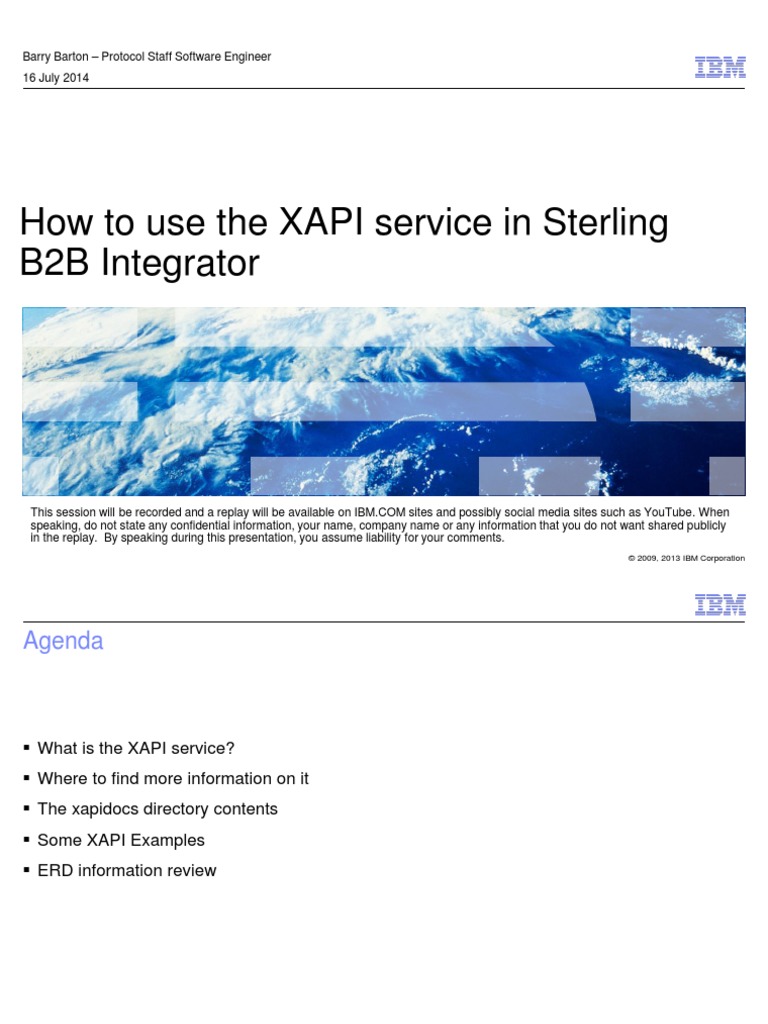 Barry Barton – Protocol Staff Software Engineer
16 July 2014

IBM

How to use the XAPI service in Sterling B2B Integrator

This session will be recorded and a replay will be available on IBM.COM sites and possibly social media sites such as YouTube. When speaking, do not state any confidential information, your name, company name or any information that you do not want shared publicly in the replay. By speaking during this presentation, you assume liability for your comments.

© 2009, 2013 IBM Corporation

IBM

Agenda

▪ What is the XAPI service?
▪ Where to find more information on it
▪ The xapidocs directory contents
▪ Some XAPI Examples
▪ ERD information review